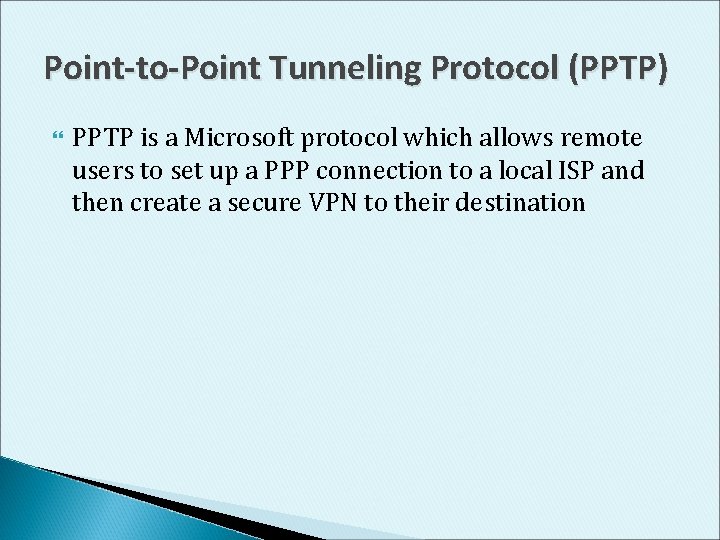 Point-to-Point Tunneling Protocol (PPTP)

PPTP is a Microsoft protocol which allows remote users to set up a PPP connection to a local ISP and then create a secure VPN to their destination